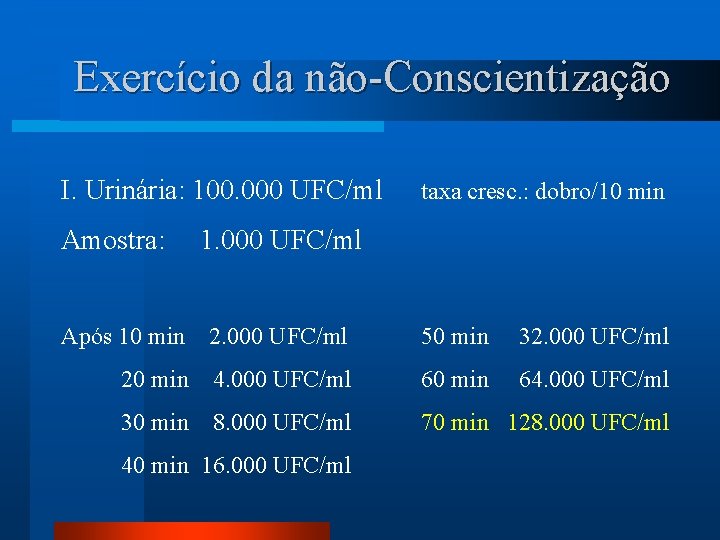 Exercício da não-Conscientização

I. Urinária: 100.000 UFC/ml     taxa cresc.: dobro/10 min

Amostra: 1.000 UFC/ml

Após 10 min 2.000 UFC/ml
20 min 4.000 UFC/ml
30 min 8.000 UFC/ml
40 min 16.000 UFC/ml

50 min 32.000 UFC/ml
60 min 64.000 UFC/ml
70 min 128.000 UFC/ml